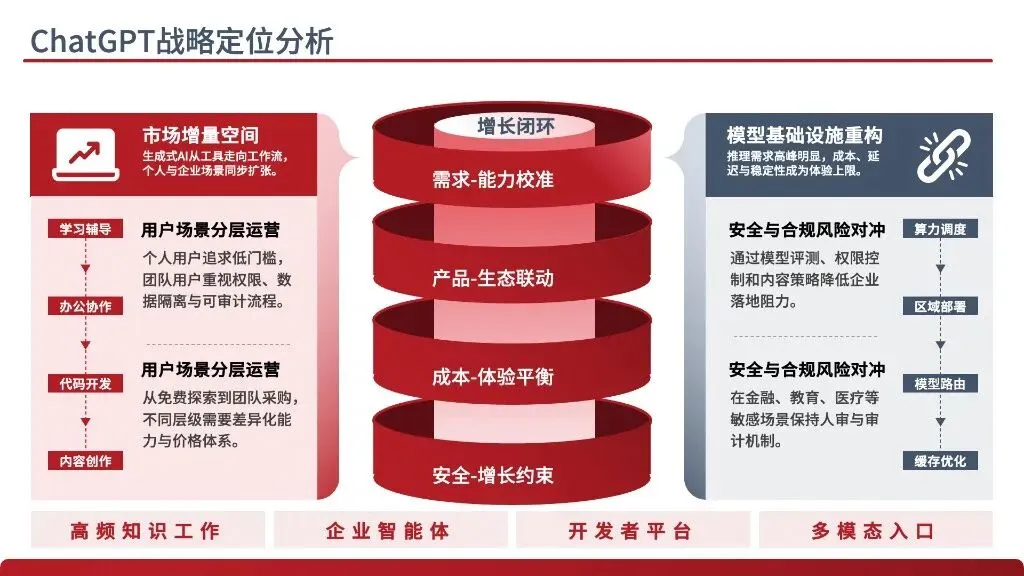 ChatGPT战略定位分析

市场增量空间
生成式AI从工具走向工作流，个人与企业场景同步扩张。

学习辅导
办公协作
代码开发
内容创作

用户场景分层运营
个人用户追求低门槛，团队用户重视权限、数据隔离与可审计流程。

用户场景分层运营
从免费探索到团队采购，不同层级需要差异化能力与价格体系。

增长闭环
需求-能力校准
产品-生态联动
成本-体验平衡
安全-增长约束

模型基础设施重构
推理需求高峰明显，成本、延迟与稳定性成为体验上限。

安全与合规风险对冲
通过模型评测、权限控制和内容策略降低企业落地阻力。

安全与合规风险对冲
在金融、教育、医疗等敏感场景保持人审与审计机制。

算力调度
区域部署
模型路由
缓存优化

高频知识工作
企业智能体
开发者平台
多模态入口